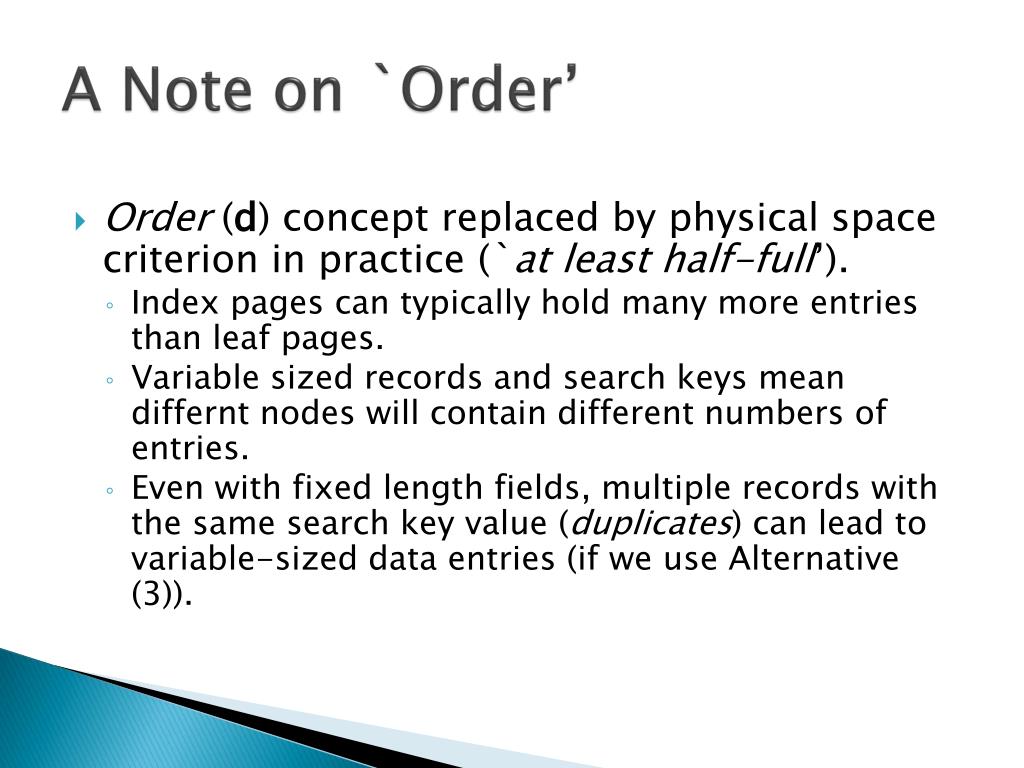 A Note on `Order'

Order (d) concept replaced by physical space criterion in practice (`at least half-full').

Index pages can typically hold many more entries than leaf pages.

Variable sized records and search keys mean differnt nodes will contain different numbers of entries.

Even with fixed length fields, multiple records with the same search key value (duplicates) can lead to variable-sized data entries (if we use Alternative (3)).